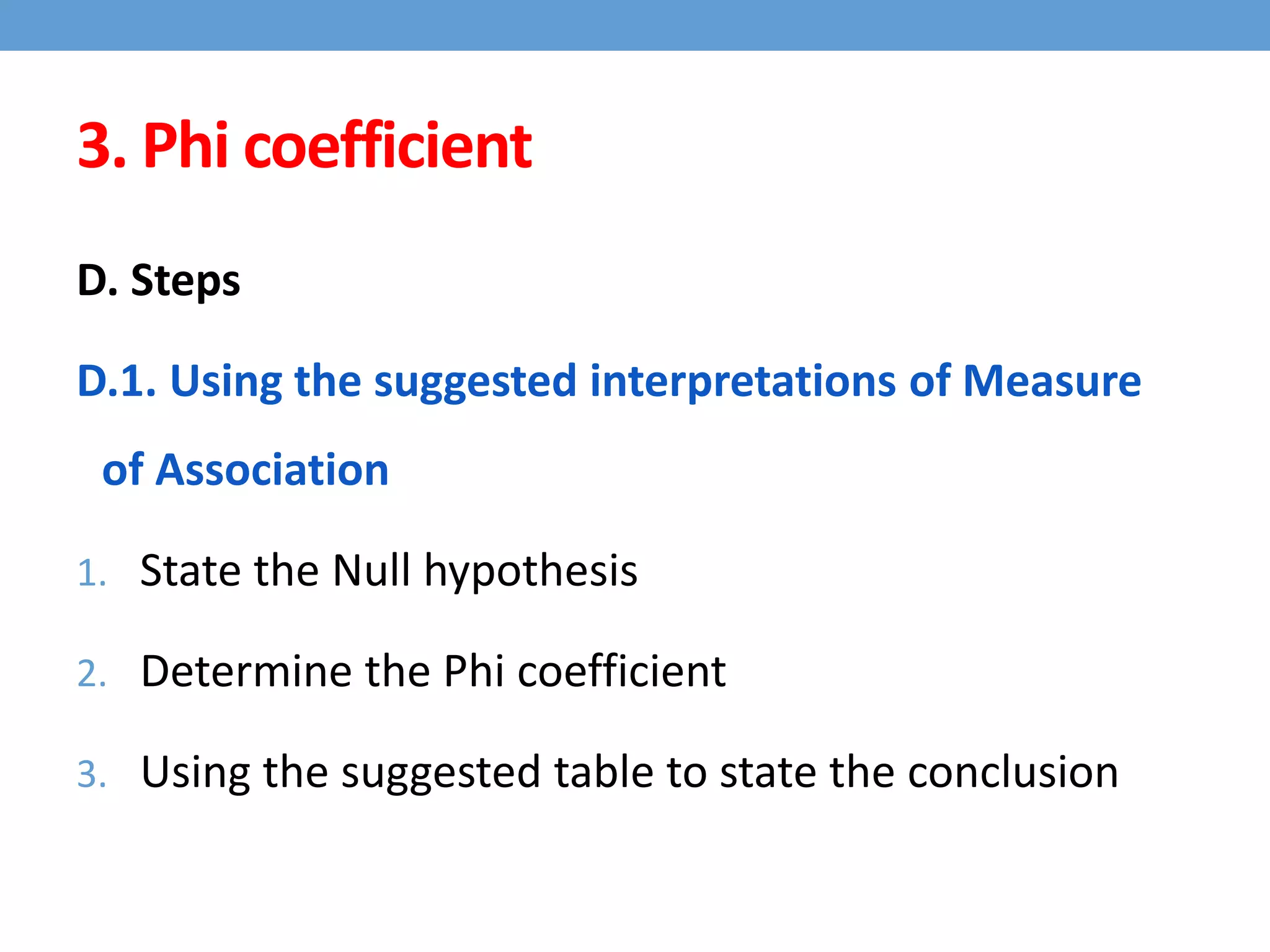 3. Phi coefficient

D. Steps

D.1. Using the suggested interpretations of Measure of Association

1. State the Null hypothesis

2. Determine the Phi coefficient

3. Using the suggested table to state the conclusion